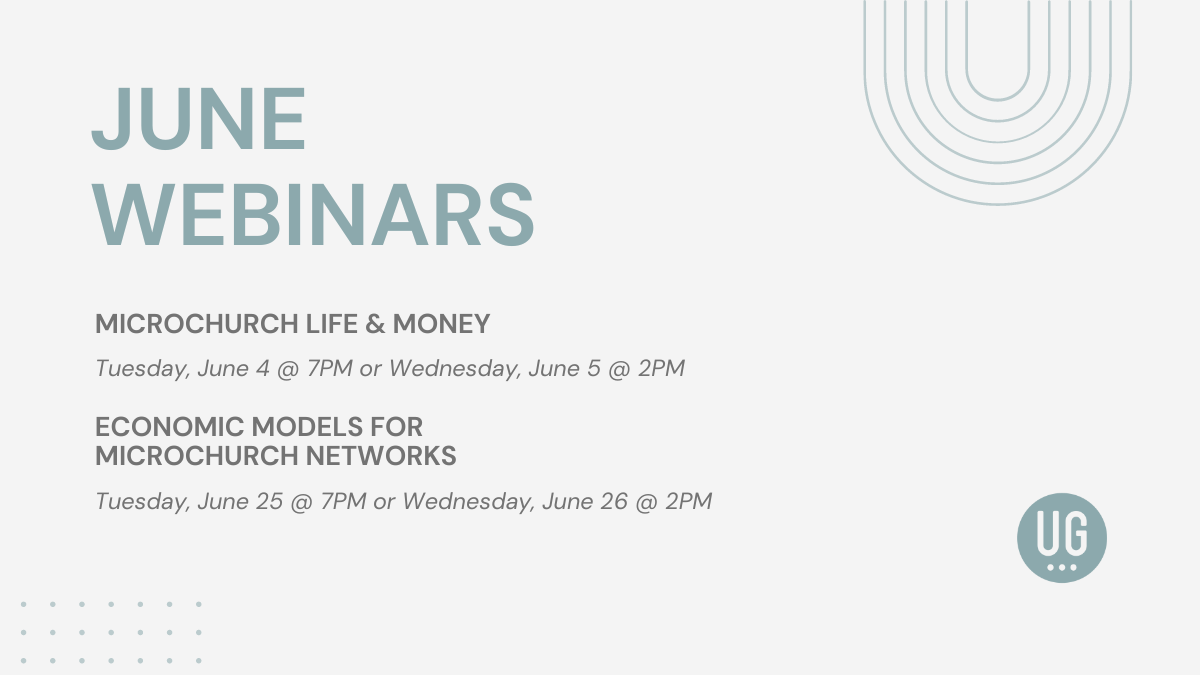 JUNE
WEBINARS

MICROCHURCH LIFE & MONEY

Tuesday, June 4 @ 7PM or Wednesday, June 5 @ 2PM

ECONOMIC MODELS FOR
MICROCHURCH NETWORKS

Tuesday, June 25 @ 7PM or Wednesday, June 26 @ 2PM

UG